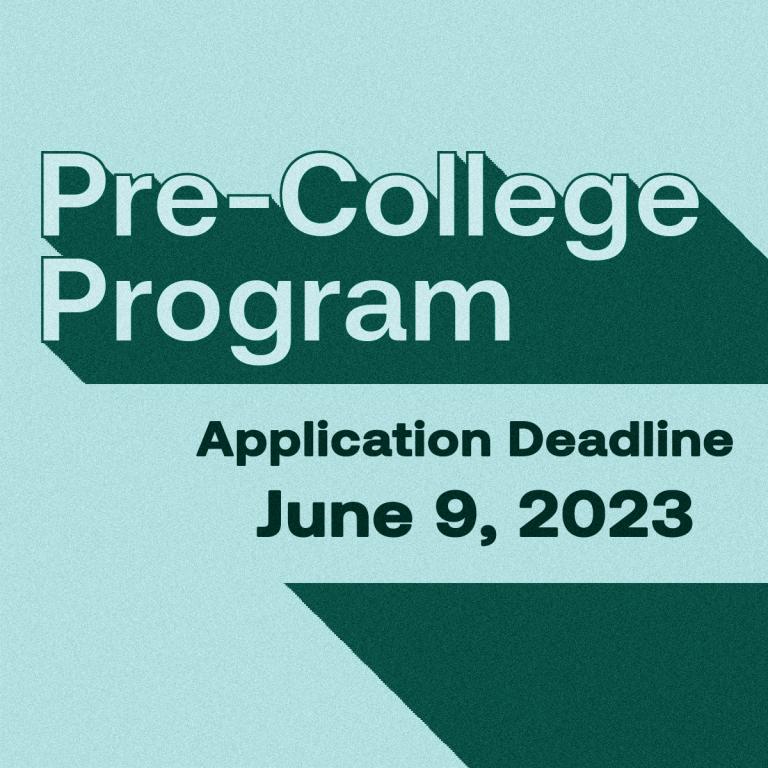 Pre-College Program

Application Deadline
June 9, 2023